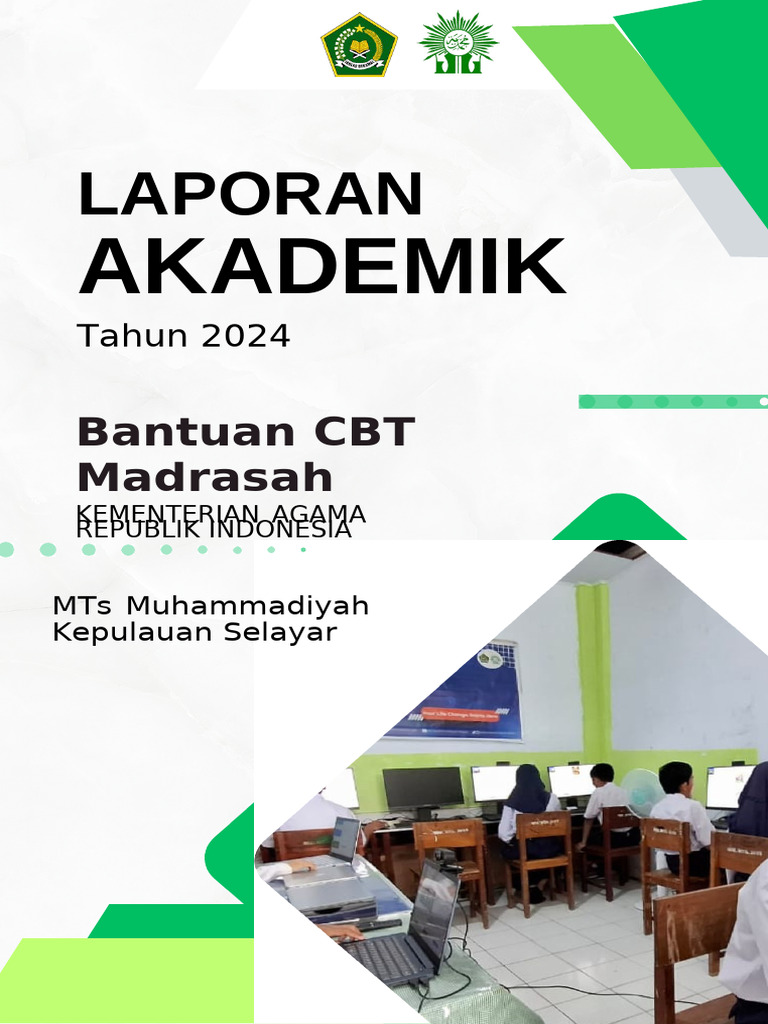 LAPORAN
AKADEMIK

Tahun 2024

Bantuan CBT Madrasah

KEMENTERIAN AGAMA
REPUBLIK INDONESIA

MTs Muhammadiyah
Kepulauan Selayar